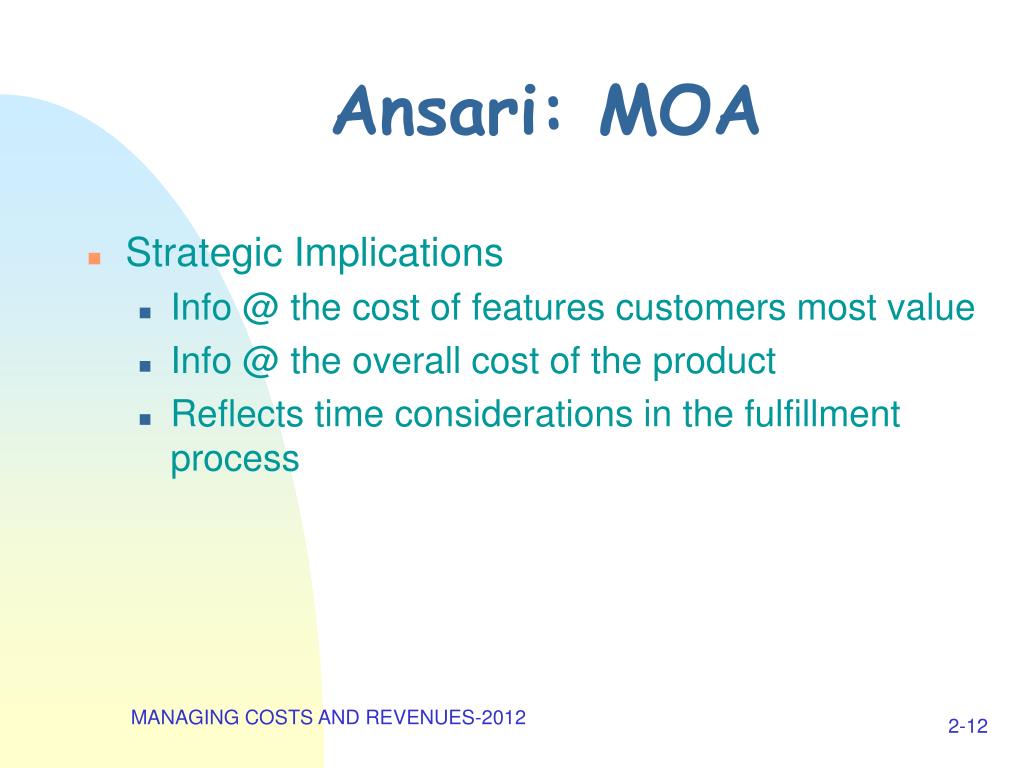 Ansari: MOA

Strategic Implications

Info @ the cost of features customers most value

Info @ the overall cost of the product

Reflects time considerations in the fulfillment process

MANAGING COSTS AND REVENUES-2012

2-12